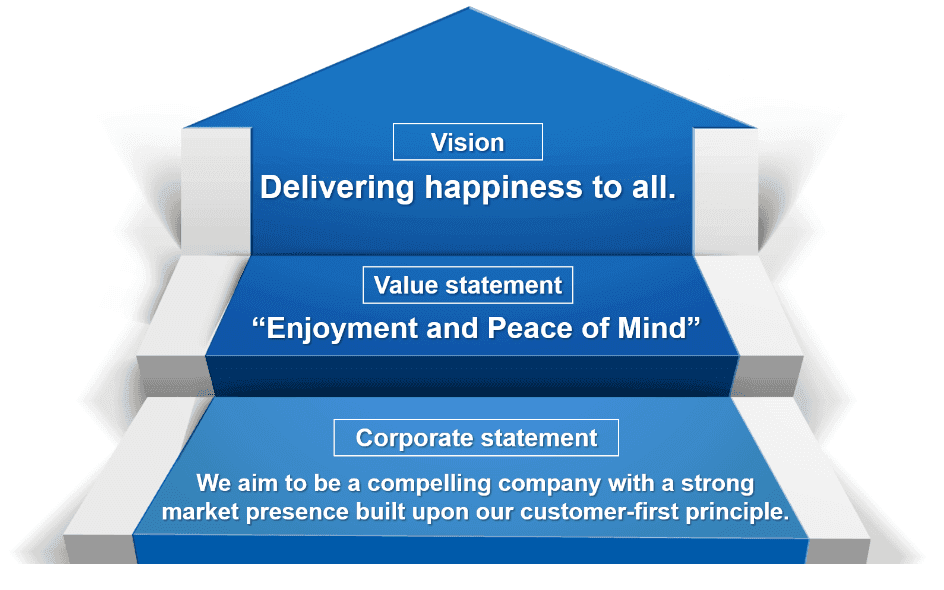 Vision
Delivering happiness to all.

Value statement
“Enjoyment and Peace of Mind”

Corporate statement
We aim to be a compelling company with a strong market presence built upon our customer-first principle.